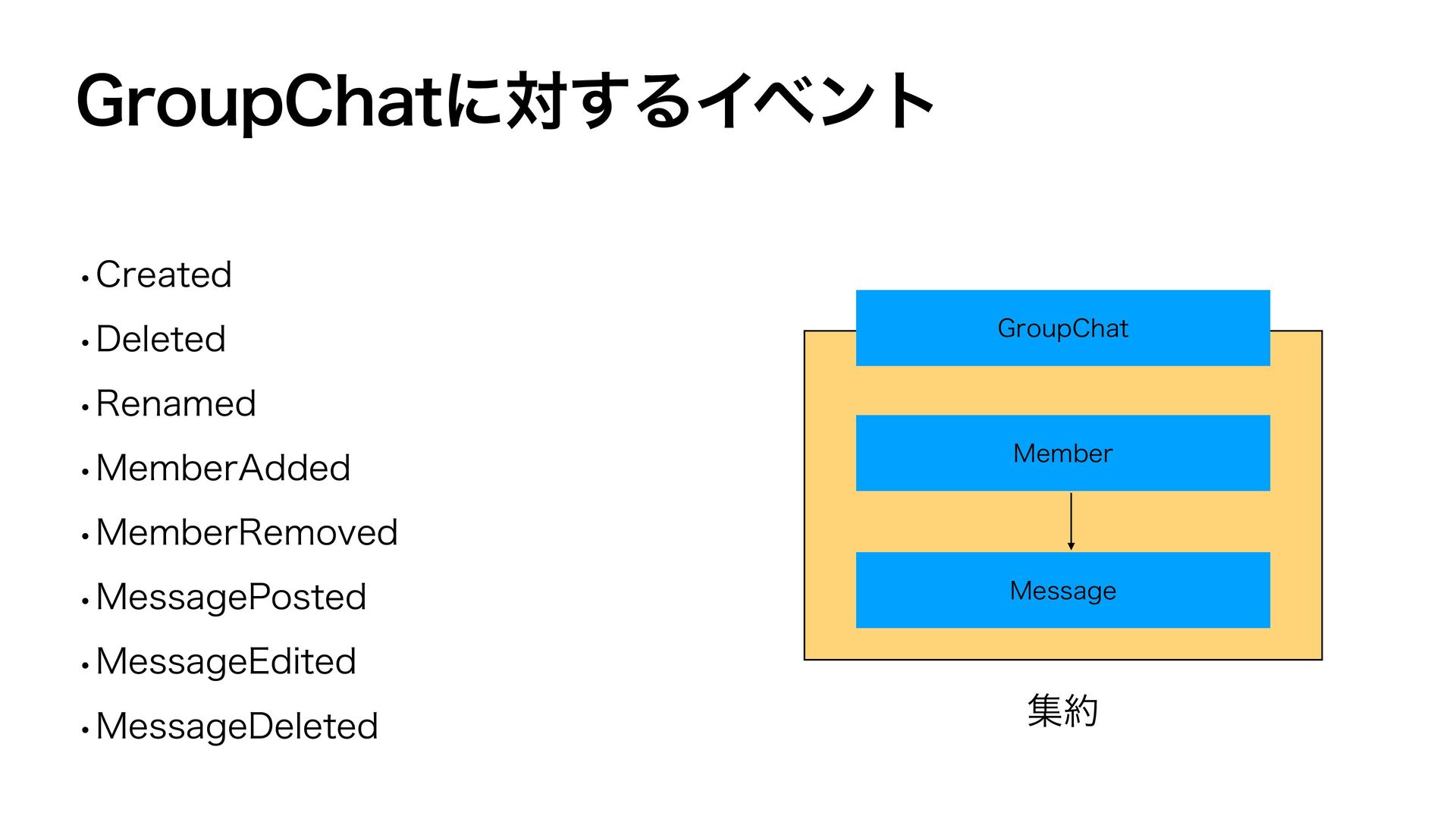 GroupChatに対するイベント

• Created
• Deleted
• Renamed
• MemberAdded
• MemberRemoved
• MessagePosted
• MessageEdited
• MessageDeleted

GroupChat

Member

Message

集約